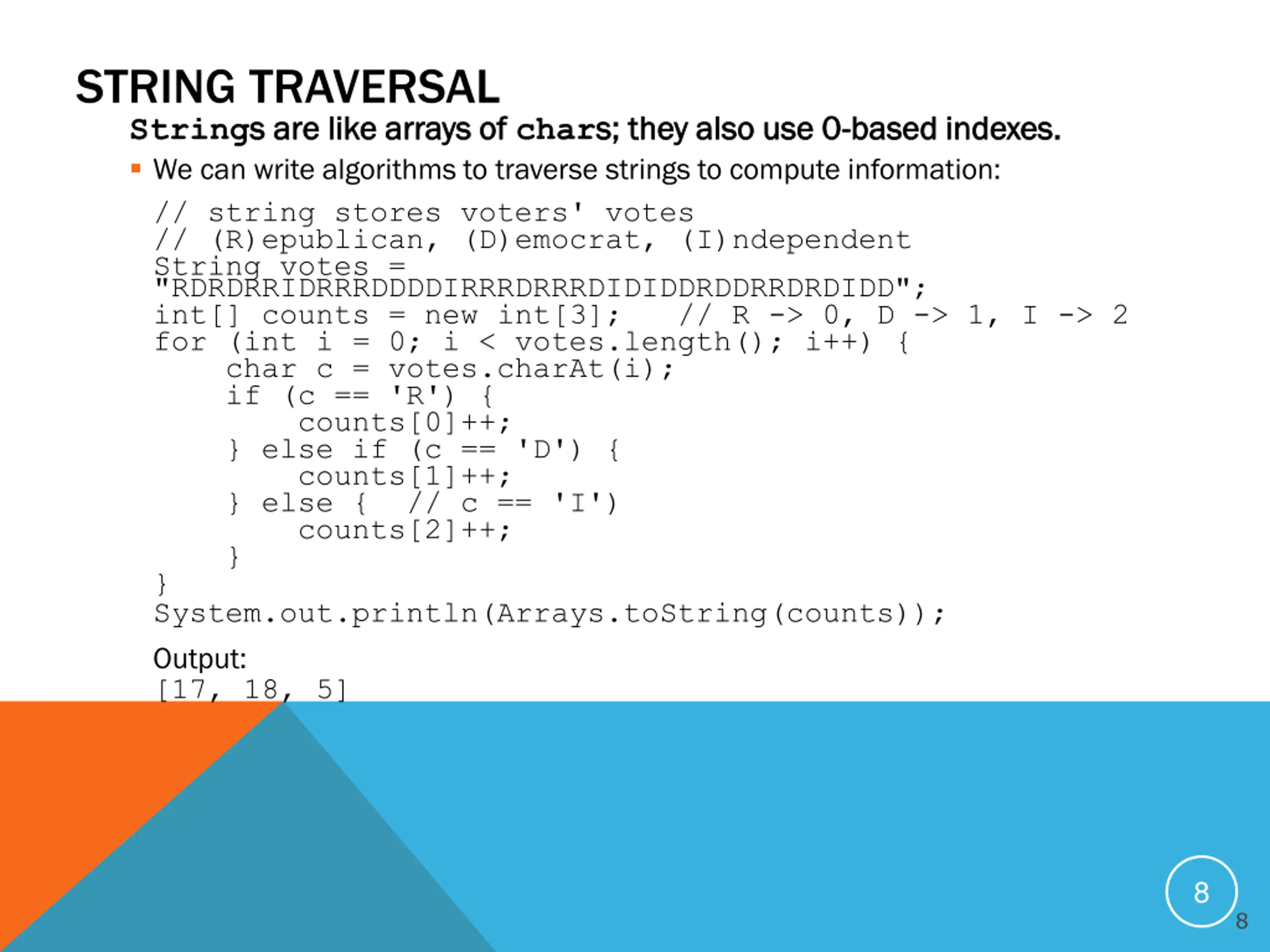 STRING TRAVERSAL

Strings are like arrays of chars; they also use 0-based indexes.

▪ We can write algorithms to traverse strings to compute information:

// string stores voters' votes
// (R)epublican, (D)emocrat, (I)ndependent
String votes =
"RDRDRRIDRRRDDDDIRRRDRRRDIDIDDRDDRRDRDIDD";
int[] counts = new int[3];    // R -> 0, D -> 1, I -> 2
for (int i = 0; i < votes.length(); i++) {
    char c = votes.charAt(i);
    if (c == 'R') {
        counts[0]++;
    } else if (c == 'D') {
        counts[1]++;
    } else {   // c == 'I')
        counts[2]++;
    }
}
System.out.println(Arrays.toString(counts));

Output:
[17, 18, 5]

8
8